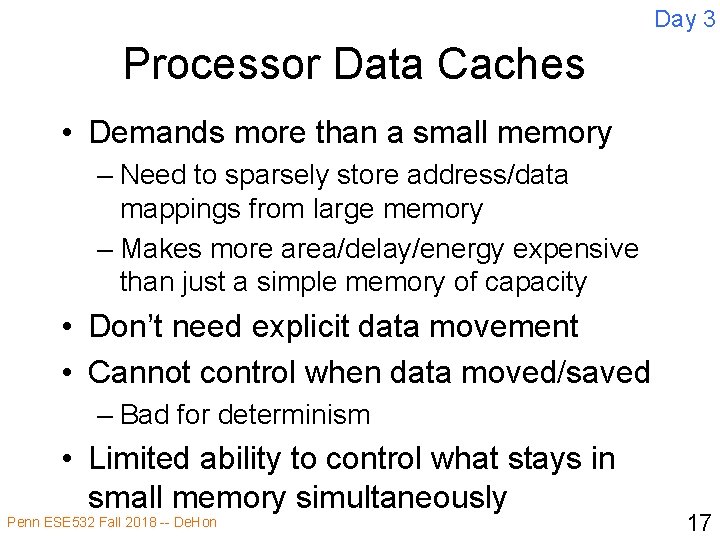 Day 3

Processor Data Caches

• Demands more than a small memory
– Need to sparsely store address/data mappings from large memory
– Makes more area/delay/energy expensive than just a simple memory of capacity
• Don't need explicit data movement
• Cannot control when data moved/saved
– Bad for determinism
• Limited ability to control what stays in small memory simultaneously

Penn ESE532 Fall 2018 -- DeHon

17